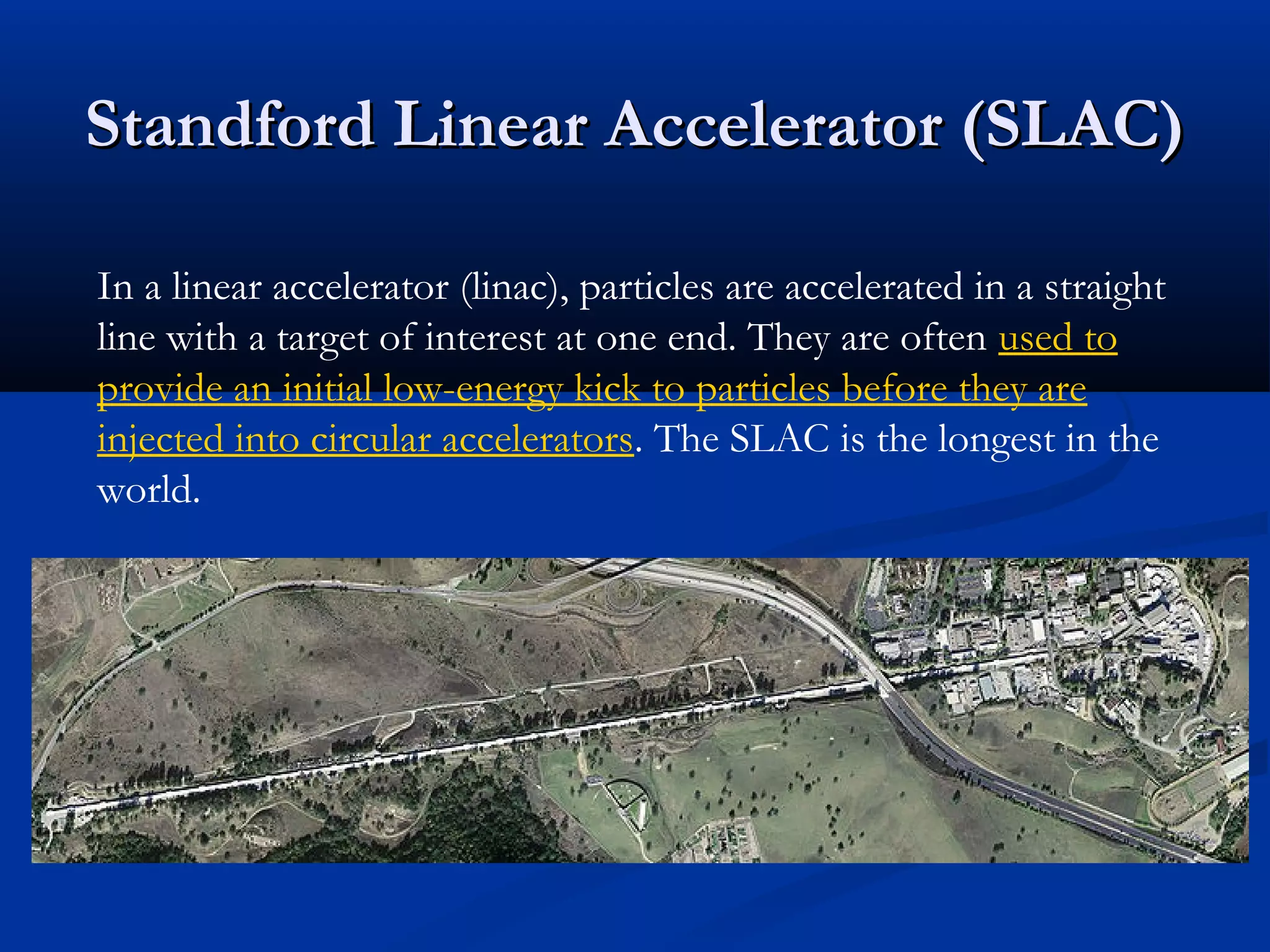 Standford Linear Accelerator (SLAC)

In a linear accelerator (linac), particles are accelerated in a straight line with a target of interest at one end. They are often used to provide an initial low-energy kick to particles before they are injected into circular accelerators. The SLAC is the longest in the world.